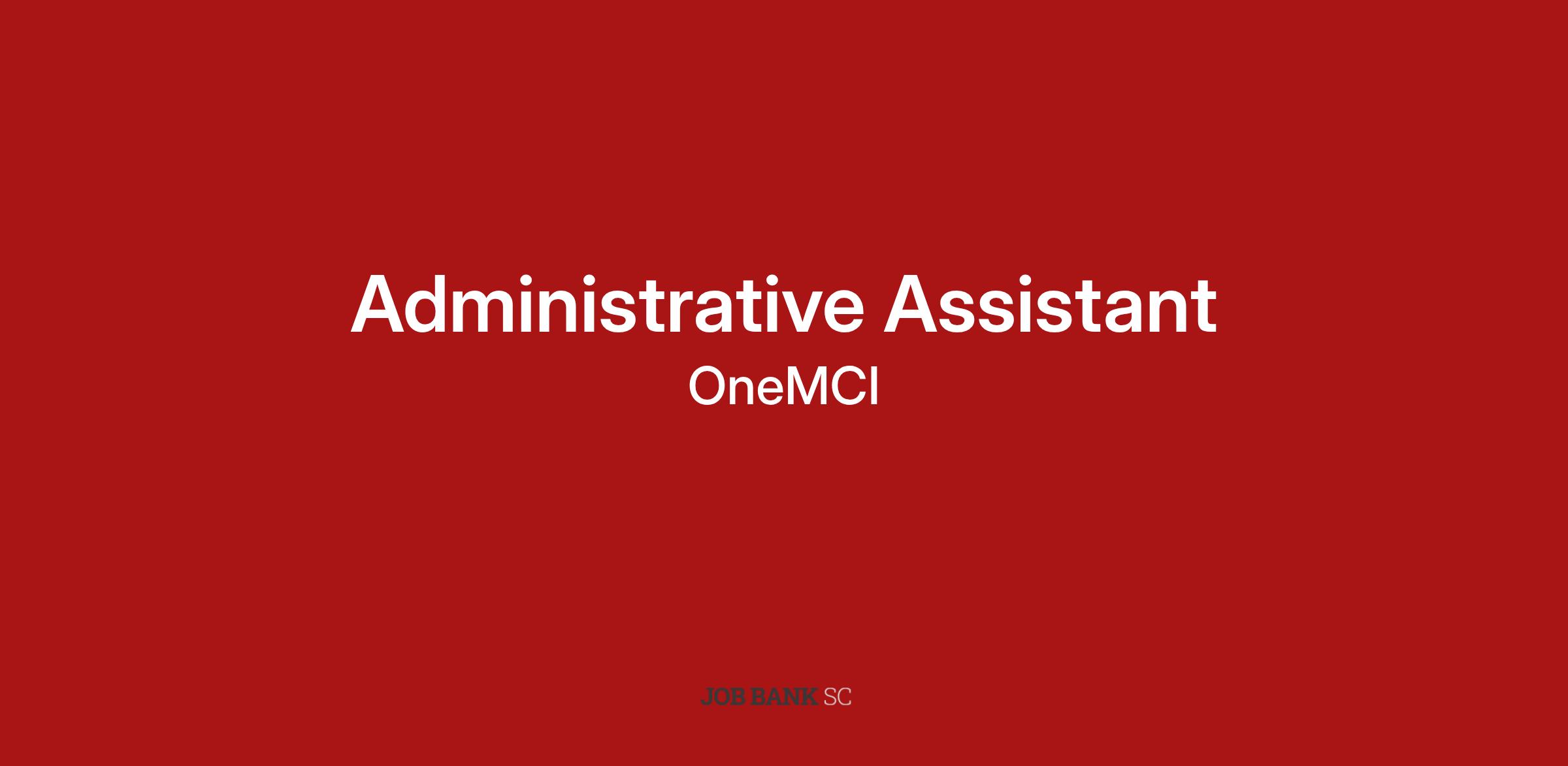 Administrative Assistant
OneMCI

JOB BANK SC